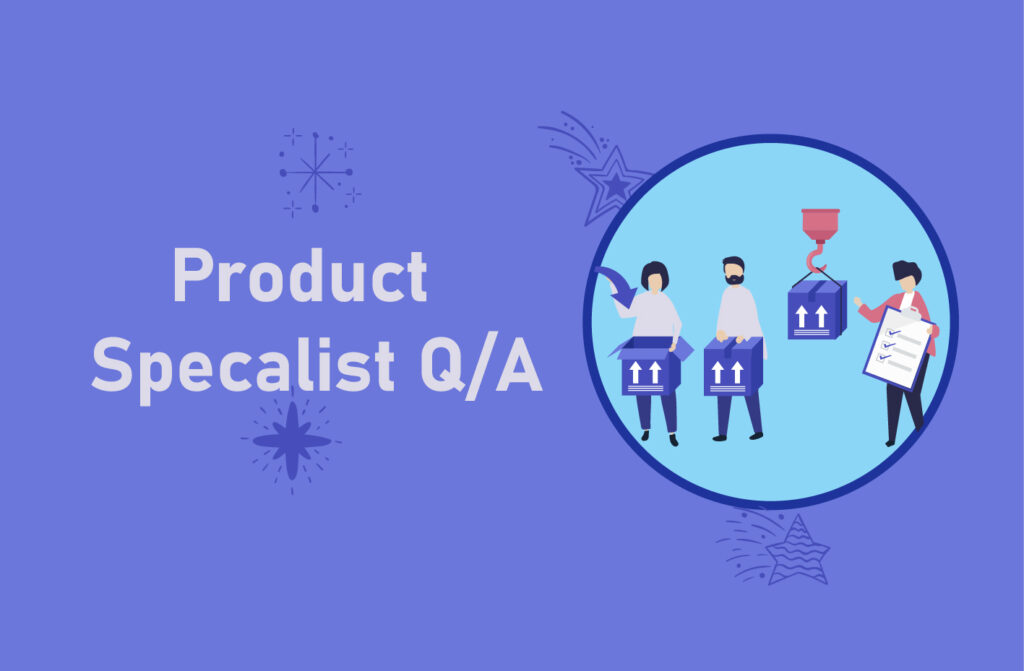 Product
Specalist Q/A